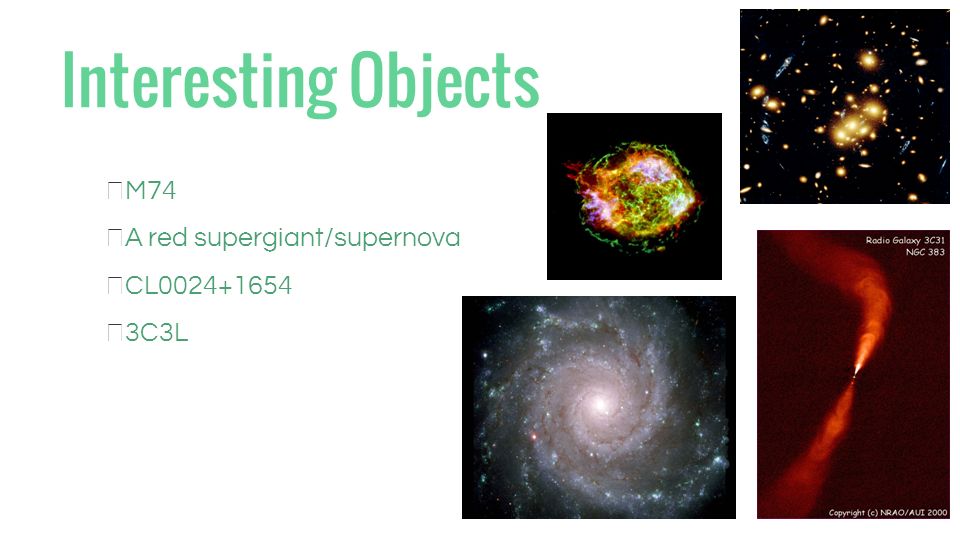 Interesting Objects

M74

A red supergiant/supernova

CL0024+1654

3C3L

Radio Galaxy 3C31
NGC 383

Copyright (c) NRAO/AUI 2000